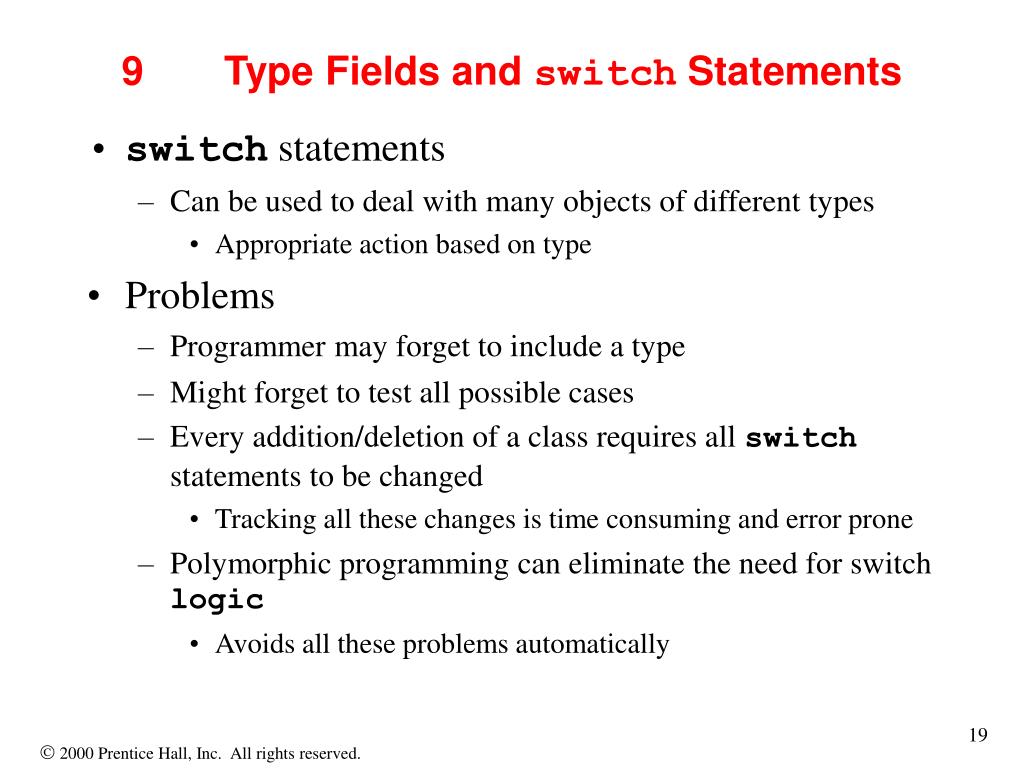 9 Type Fields and switch Statements

• switch statements
– Can be used to deal with many objects of different types
• Appropriate action based on type
• Problems
– Programmer may forget to include a type
– Might forget to test all possible cases
– Every addition/deletion of a class requires all switch statements to be changed
• Tracking all these changes is time consuming and error prone
– Polymorphic programming can eliminate the need for switch logic
• Avoids all these problems automatically

19

© 2000 Prentice Hall, Inc. All rights reserved.